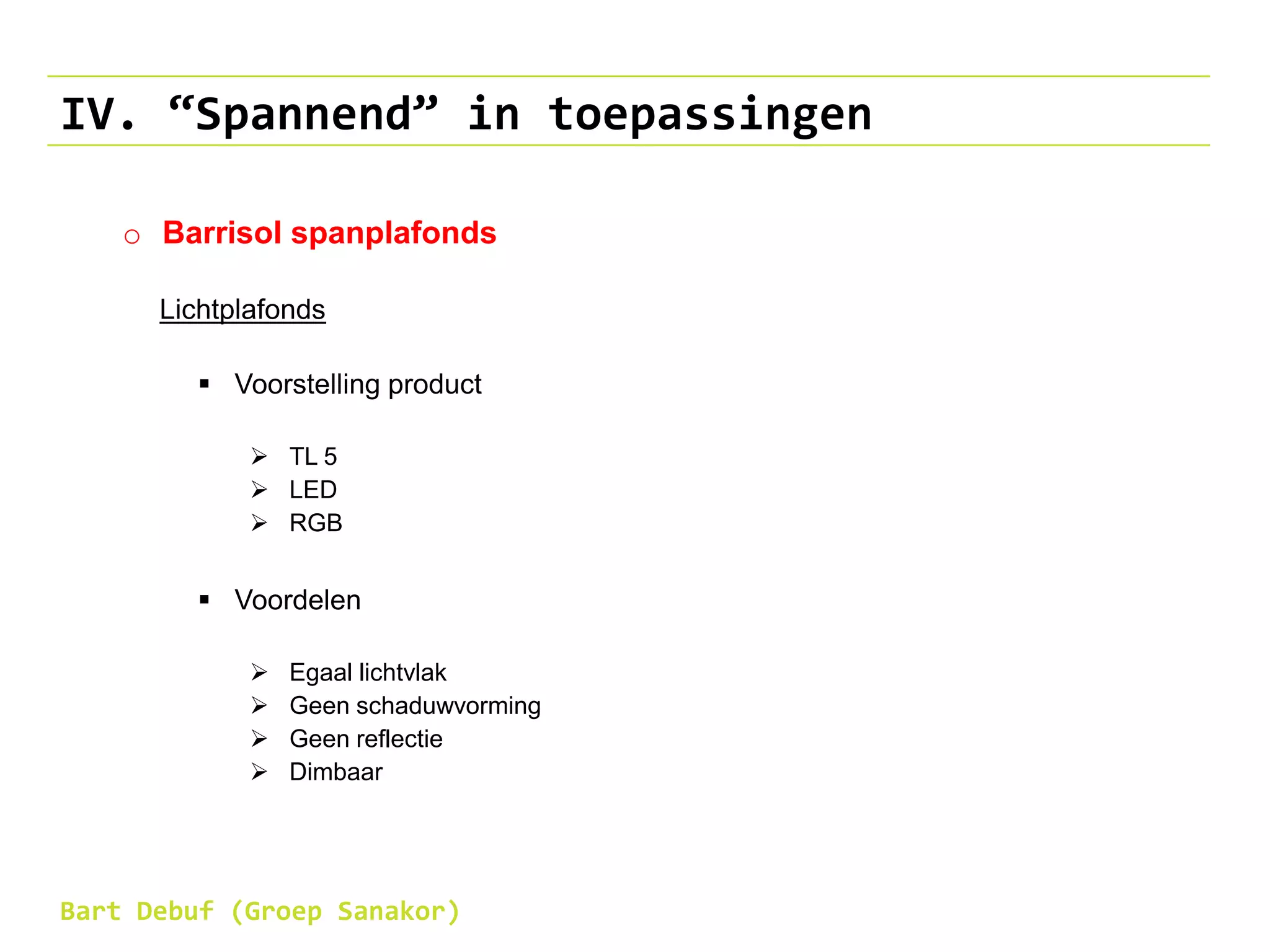 IV. “Spannend” in toepassingen

○ Barrisol spanplafonds

Lichtplafonds

▪ Voorstelling product

➢ TL 5
➢ LED
➢ RGB

▪ Voordelen

➢ Egaal lichtvlak
➢ Geen schaduwvorming
➢ Geen reflectie
➢ Dimbaar

Bart Debuf (Groep Sanakor)